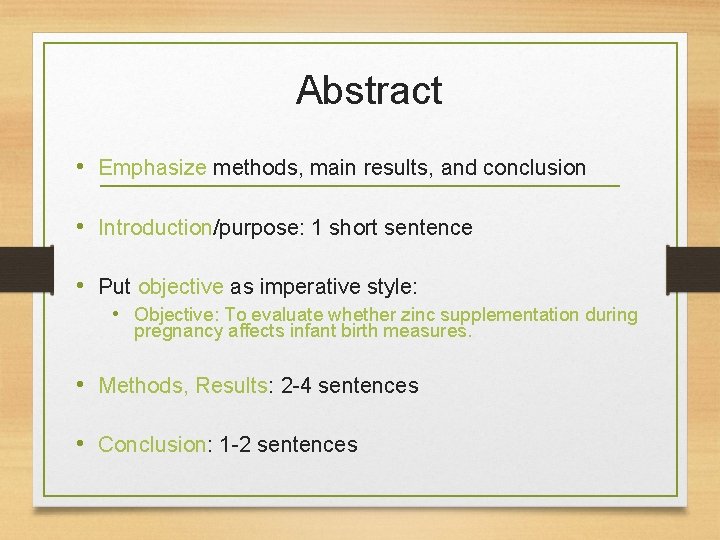 Abstract

• Emphasize methods, main results, and conclusion

• Introduction/purpose: 1 short sentence

• Put objective as imperative style:
  • Objective: To evaluate whether zinc supplementation during pregnancy affects infant birth measures.

• Methods, Results: 2-4 sentences

• Conclusion: 1-2 sentences